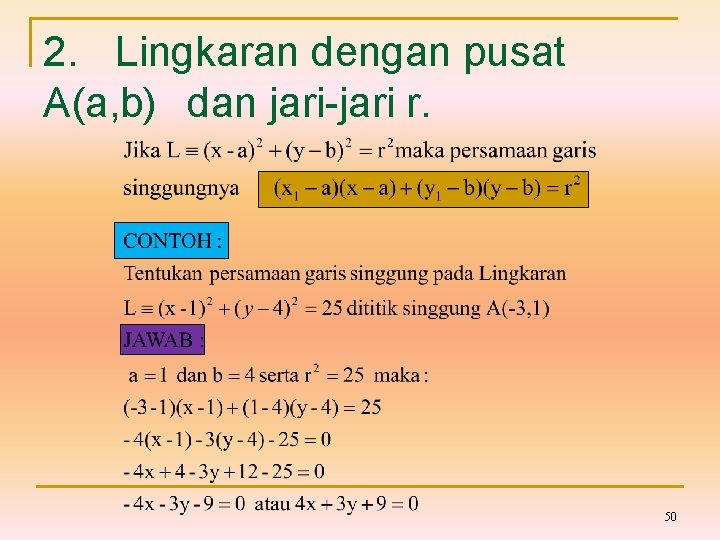 2. Lingkaran dengan pusat A(a,b) dan jari-jari r.

Jika $L \equiv (x - a)^2 + (y - b)^2 = r^2$ maka persamaan garis singgungnya $(x_1 - a)(x - a) + (y_1 - b)(y - b) = r^2$

CONTOH :

Tentukan persamaan garis singgung pada Lingkaran $L \equiv (x - 1)^2 + (y - 4)^2 = 25$ dititik singgung A(-3,1)

JAWAB :

$a = 1$ dan $b = 4$ serta $r^2 = 25$ maka :

$(-3 - 1)(x - 1) + (1 - 4)(y - 4) = 25$

$-4(x - 1) - 3(y - 4) - 25 = 0$

$-4x + 4 - 3y + 12 - 25 = 0$

$-4x - 3y - 9 = 0$ atau $4x + 3y + 9 = 0$

50